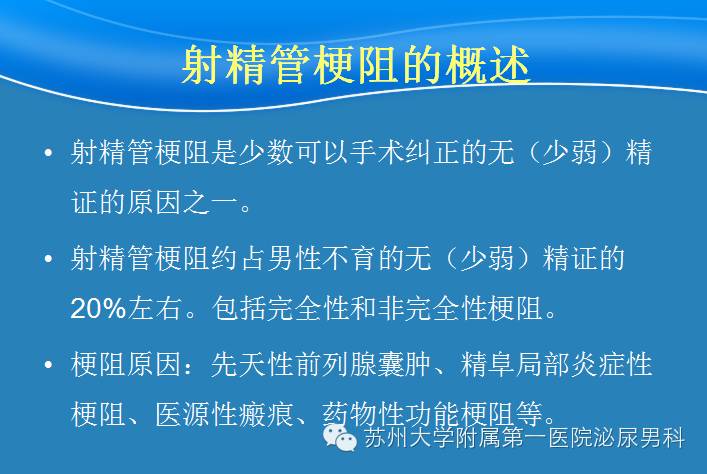 射精管梗阻的概述

• 射精管梗阻是少数可以手术纠正的无（少弱）精证的原因之一。

• 射精管梗阻约占男性不育的无（少弱）精证的20%左右。包括完全性和非完全性梗阻。

• 梗阻原因：先天性前列腺囊肿、精阜局部炎症性梗阻、医源性瘢痕、药物性功能梗阻等。

苏州大学附属第一医院泌尿男科